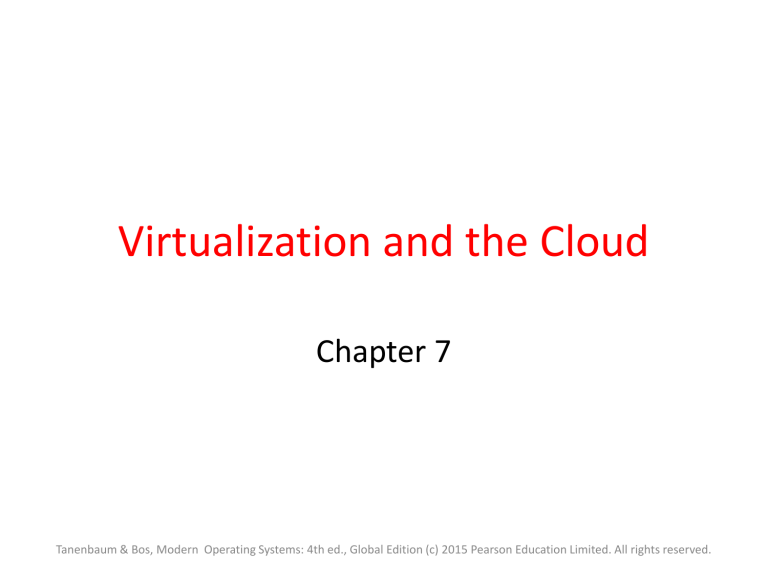 Virtualization and the Cloud

Chapter 7

Tanenbaum & Bos, Modern Operating Systems: 4th ed., Global Edition (c) 2015 Pearson Education Limited. All rights reserved.